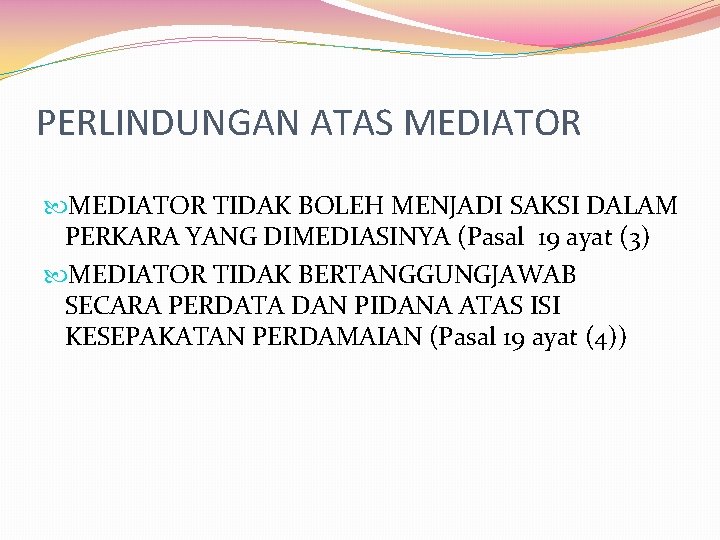 PERLINDUNGAN ATAS MEDIATOR

MEDIATOR TIDAK BOLEH MENJADI SAKSI DALAM PERKARA YANG DIMEDIASINYA (Pasal 19 ayat (3)

MEDIATOR TIDAK BERTANGGUNGJAWAB SECARA PERDATA DAN PIDANA ATAS ISI KESEPAKATAN PERDAMAIAN (Pasal 19 ayat (4))